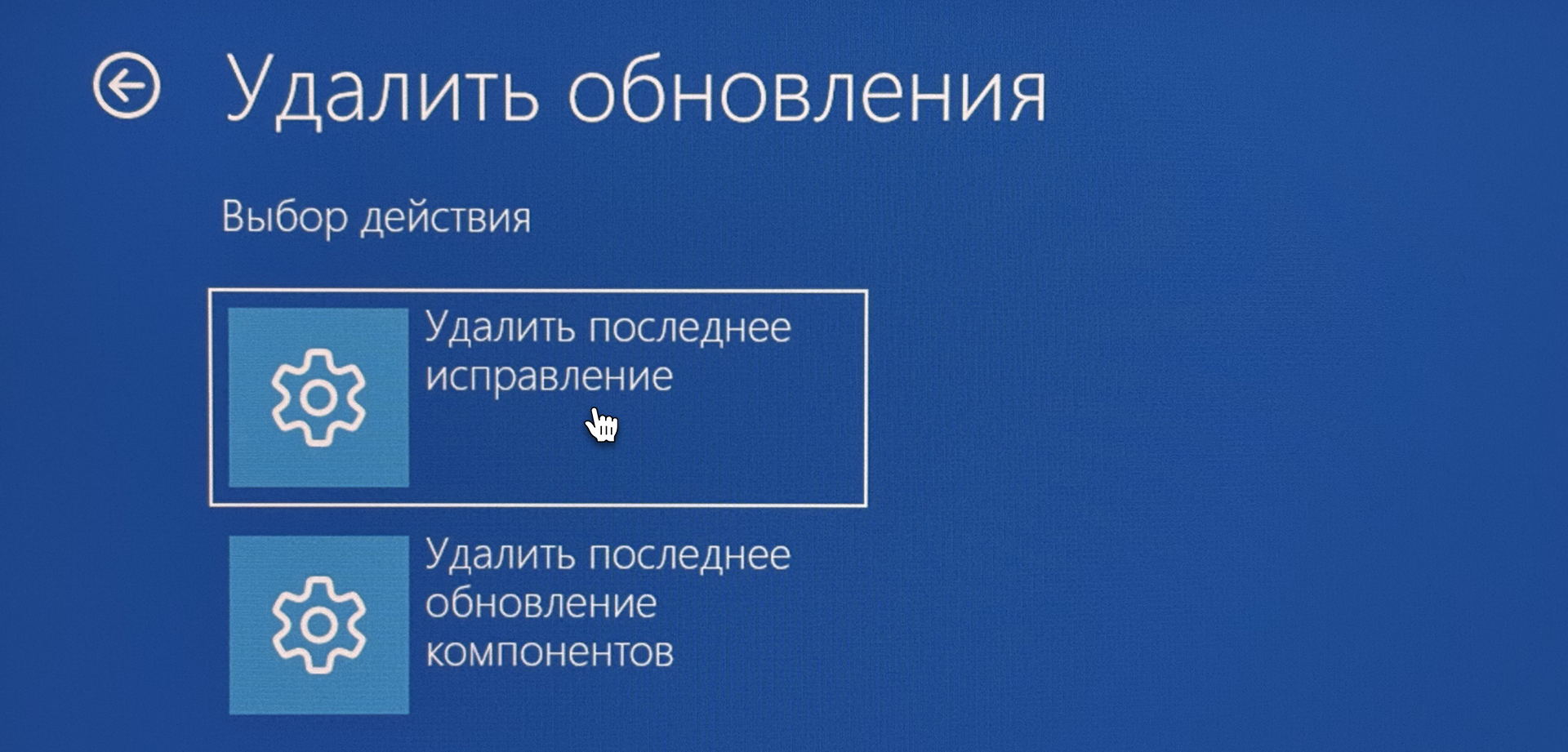 Удалить обновления

Выбор действия

Удалить последнее исправление

Удалить последнее обновление компонентов